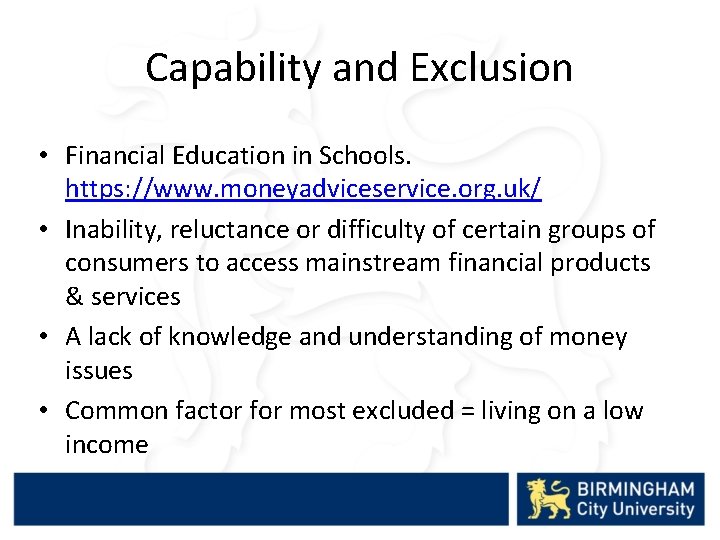 Capability and Exclusion

• Financial Education in Schools. https://www.moneyadviceservice.org.uk/

• Inability, reluctance or difficulty of certain groups of consumers to access mainstream financial products & services

• A lack of knowledge and understanding of money issues

• Common factor for most excluded = living on a low income

BIRMINGHAM City University